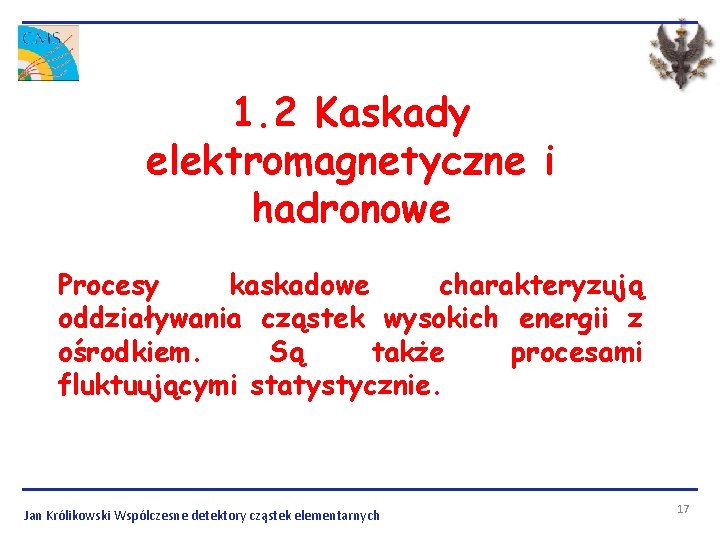 CMS

1.2 Kaskady elektromagnetyczne i hadronowe

Procesy kaskadowe charakteryzują oddziaływania cząstek wysokich energii z ośrodkiem. Są także procesami fluktuującymi statystycznie.

Jan Królikowski Współczesne detektory cząstek elementarnych

17